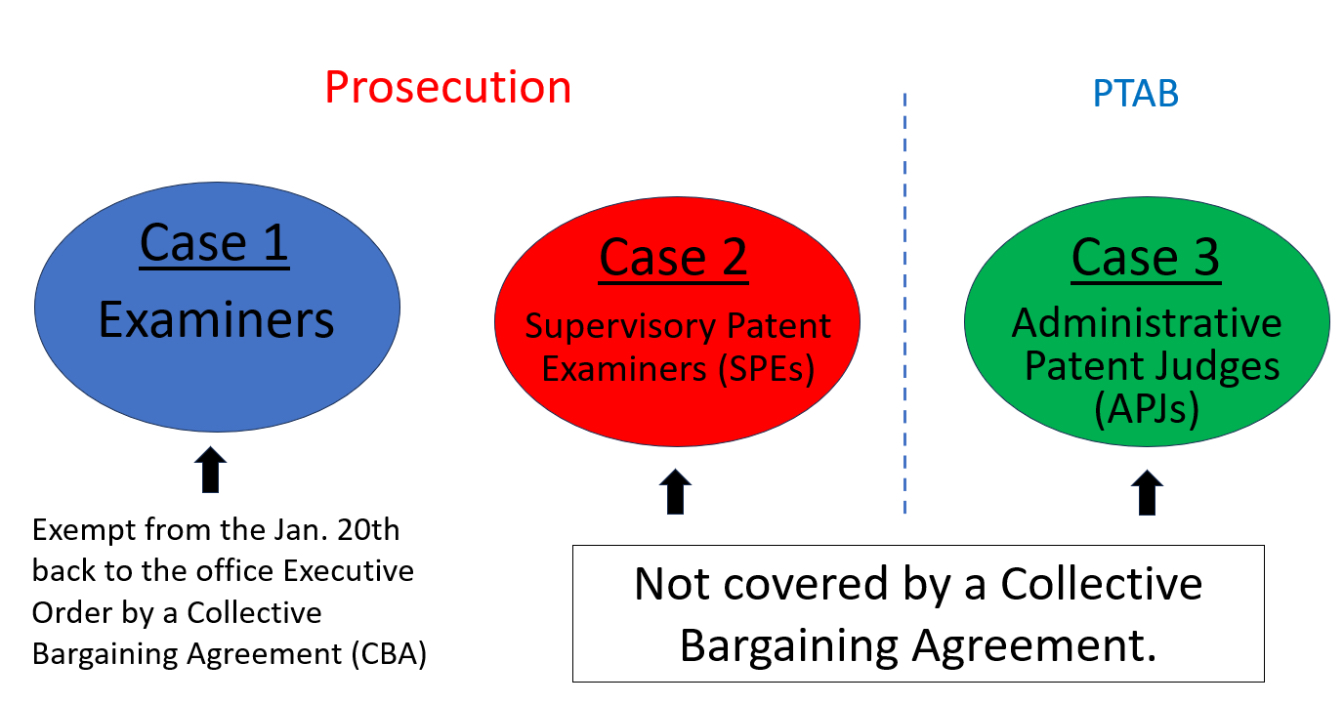 Prosecution

PTAB

Case 1
Examiners

Case 2
Supervisory Patent Examiners (SPEs)

Case 3
Administrative Patent Judges (APJs)

Exempt from the Jan. 20th back to the office Executive Order by a Collective Bargaining Agreement (CBA)

Not covered by a Collective Bargaining Agreement.